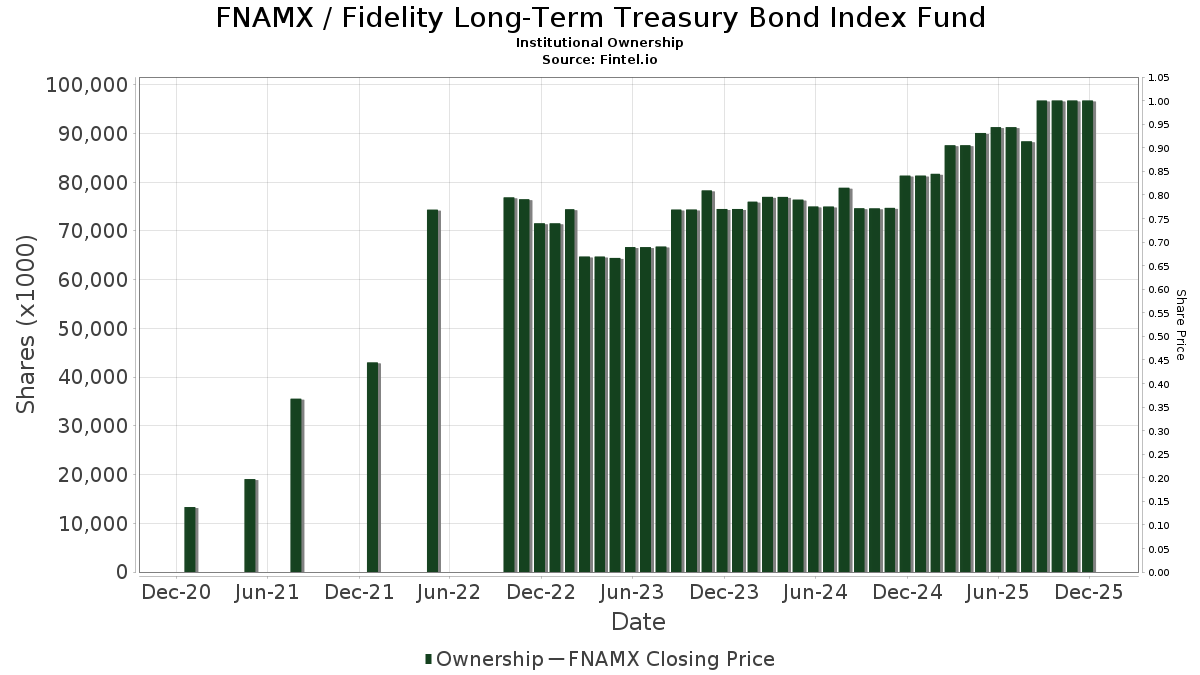 FNAMX / Fidelity Long-Term Treasury Bond Index Fund
Institutional Ownership
Source: Fintel.io

Shares (x1000)

100,000
90,000
80,000
70,000
60,000
50,000
40,000
30,000
20,000
10,000
0

Share Price

1.05
1.00
0.95
0.90
0.85
0.80
0.75
0.70
0.65
0.60
0.55
0.50
0.45
0.40
0.35
0.30
0.25
0.20
0.15
0.10
0.05
0.00

Dec-20 Jun-21 Dec-21 Jun-22 Dec-22 Jun-23 Dec-23 Jun-24 Dec-24 Jun-25 Dec-25

Date

Ownership — FNAMX Closing Price